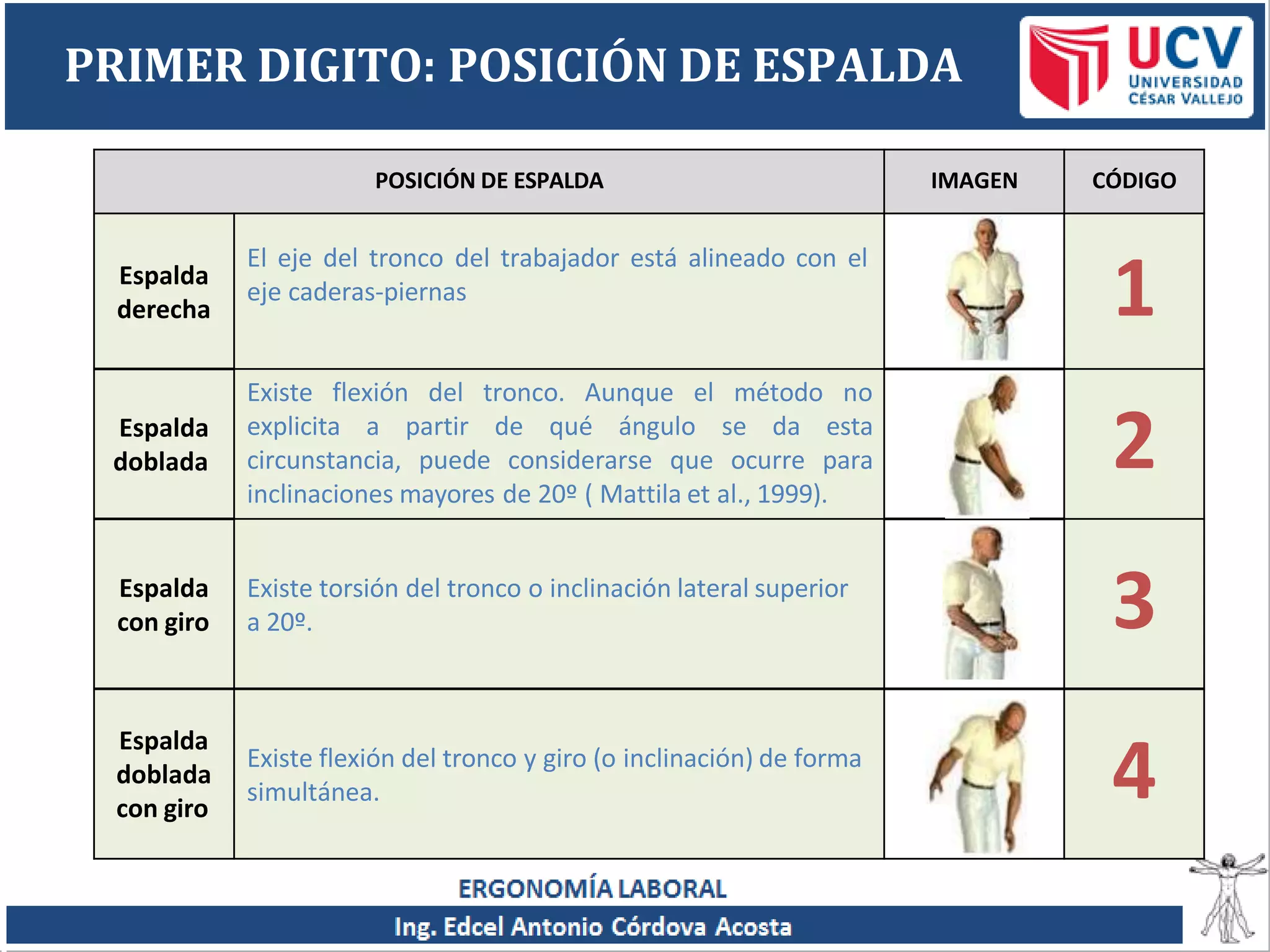 PRIMER DIGITO: POSICIÓN DE ESPALDA

UCV UNIVERSIDAD CÉSAR VALLEJO

| POSICIÓN DE ESPALDA | | IMAGEN | CÓDIGO |
|---|---|---|---|
| Espalda derecha | El eje del tronco del trabajador está alineado con el eje caderas-piernas | | 1 |
| Espalda doblada | Existe flexión del tronco. Aunque el método no explicita a partir de qué ángulo se da esta circunstancia, puede considerarse que ocurre para inclinaciones mayores de 20º ( Mattila et al., 1999). | | 2 |
| Espalda con giro | Existe torsión del tronco o inclinación lateral superior a 20º. | | 3 |
| Espalda doblada con giro | Existe flexión del tronco y giro (o inclinación) de forma simultánea. | | 4 |

ERGONOMÍA LABORAL

Ing. Edcel Antonio Córdova Acosta